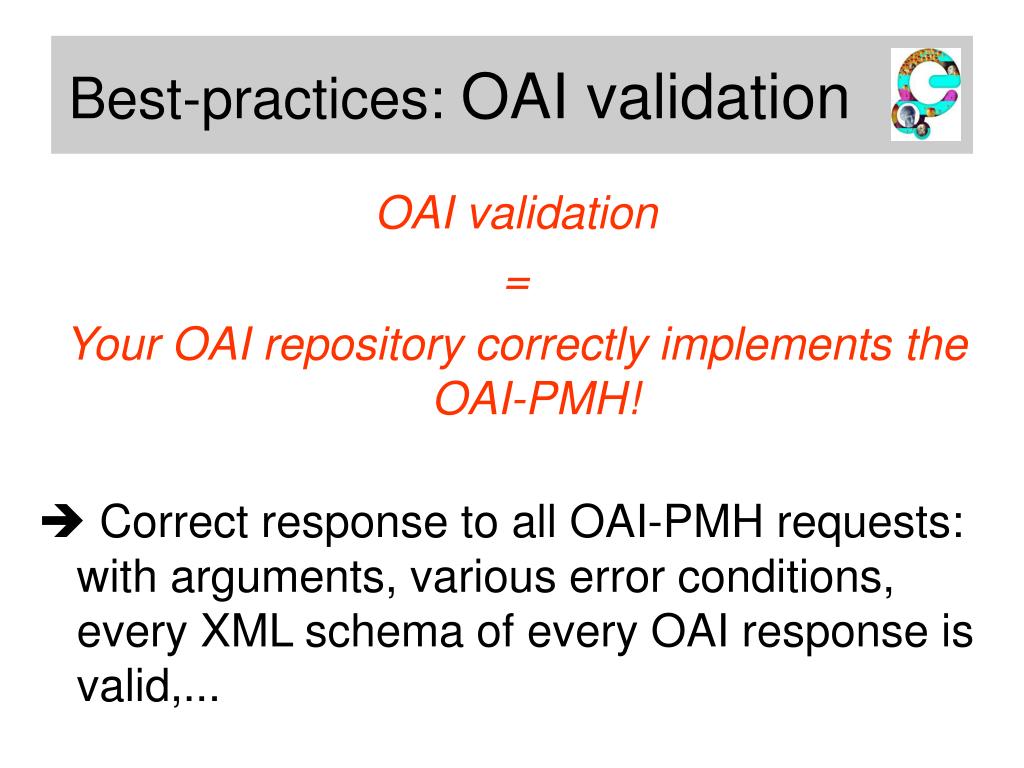 Best-practices: OAI validation

OAI validation

=

Your OAI repository correctly implements the OAI-PMH!

➔ Correct response to all OAI-PMH requests: with arguments, various error conditions, every XML schema of every OAI response is valid,...